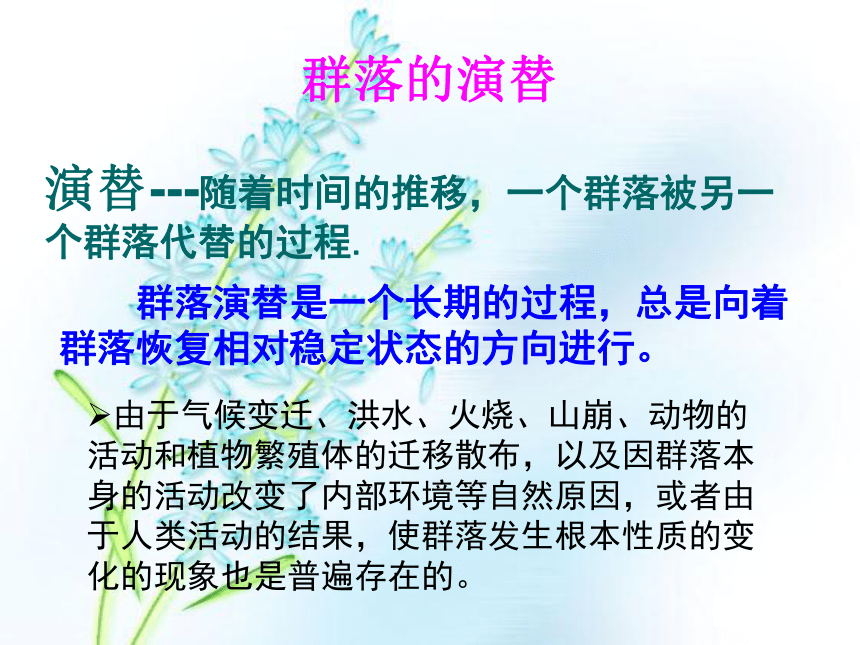 群落的演替

演替---随着时间的推移，一个群落被另一个群落代替的过程.

群落演替是一个长期的过程，总是向着群落恢复相对稳定状态的方向进行。

➢由于气候变迁、洪水、火烧、山崩、动物的活动和植物繁殖体的迁移散布，以及因群落本身的活动改变了内部环境等自然原因，或者由于人类活动的结果，使群落发生根本性质的变化的现象也是普遍存在的。